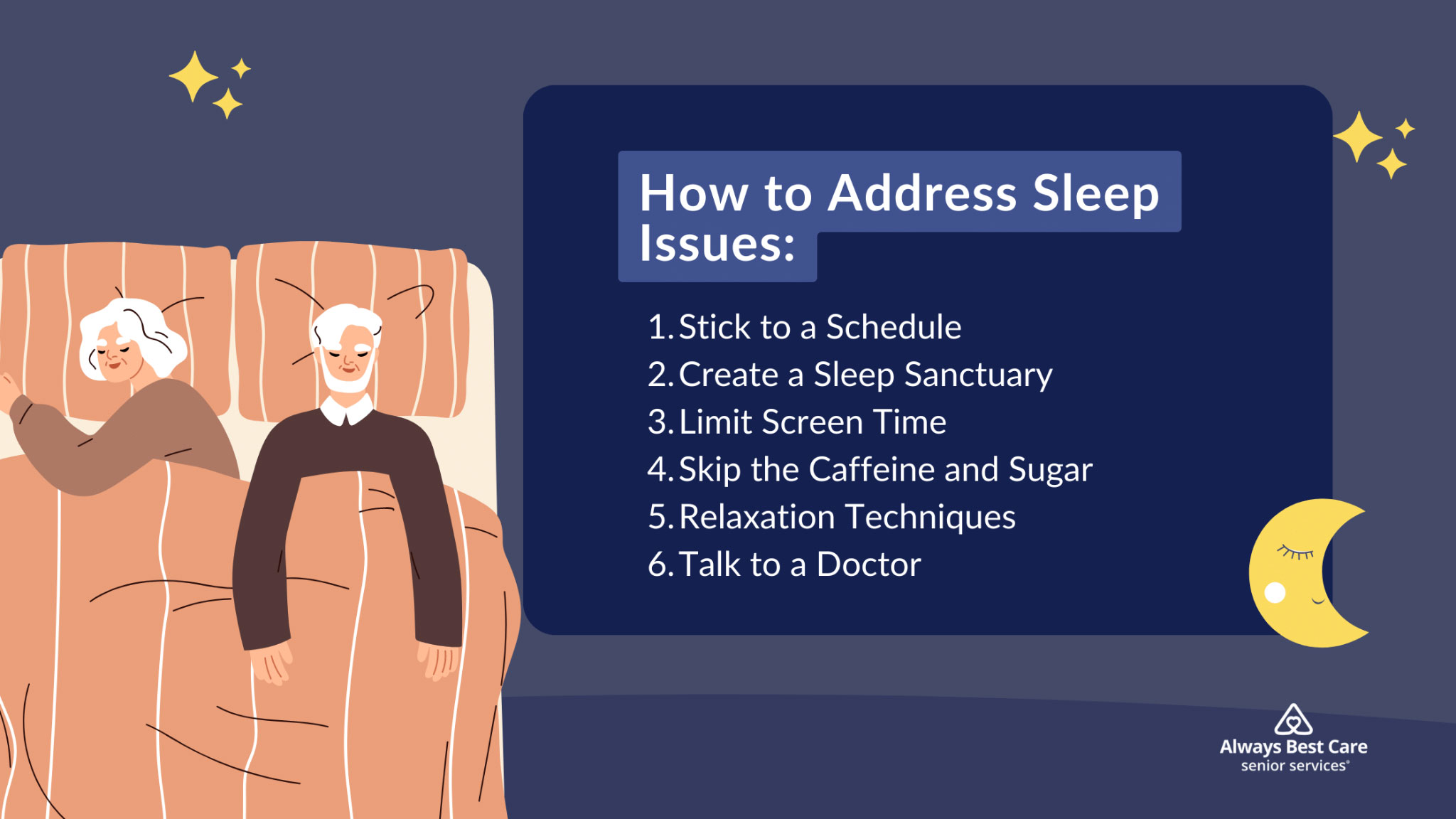 How to Address Sleep Issues:

1. Stick to a Schedule
2. Create a Sleep Sanctuary
3. Limit Screen Time
4. Skip the Caffeine and Sugar
5. Relaxation Techniques
6. Talk to a Doctor

Always Best Care
senior services®